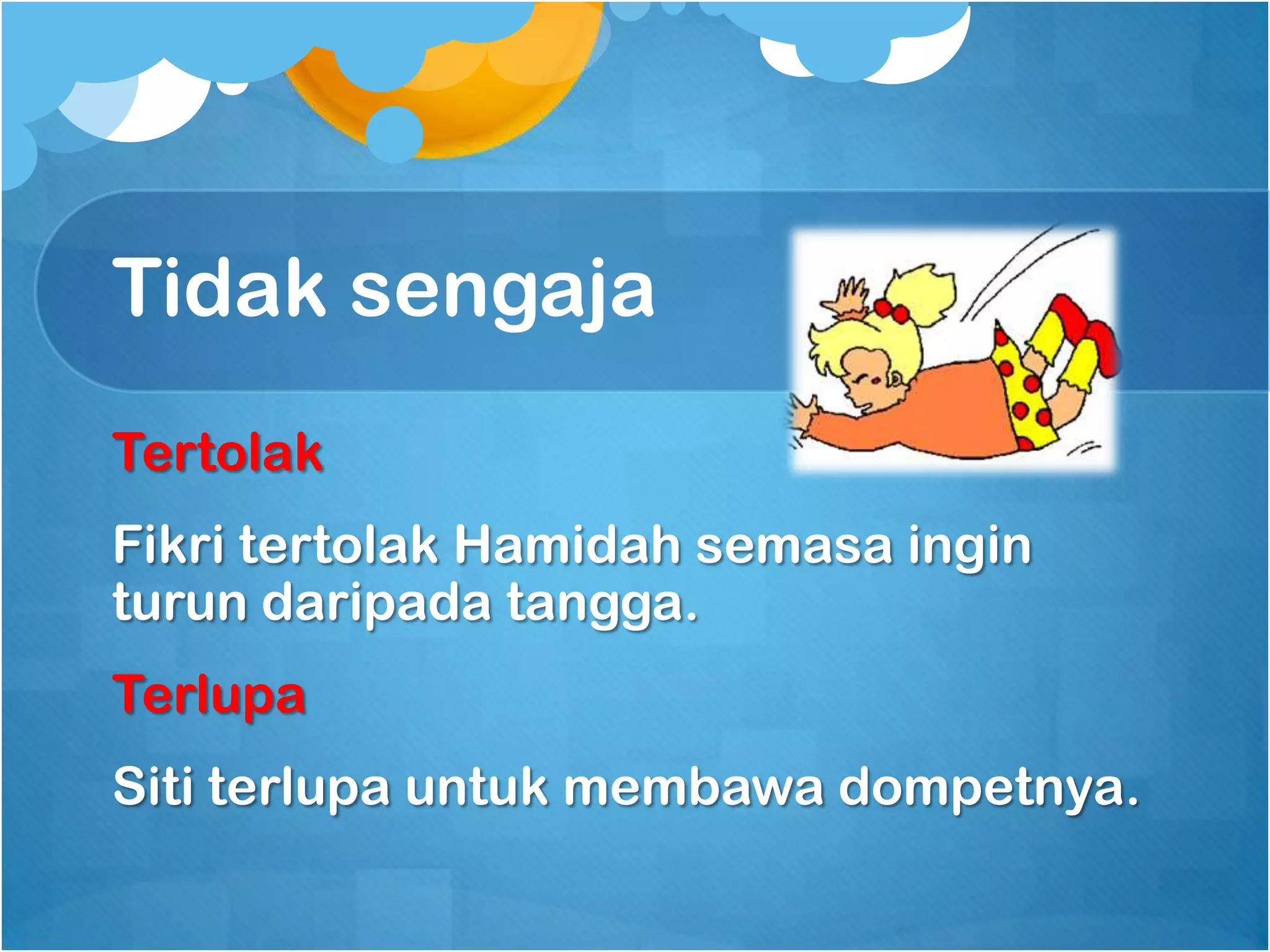 Tidak sengaja

Tertolak

Fikri tertolak Hamidah semasa ingin turun daripada tangga.

Terlupa

Siti terlupa untuk membawa dompetnya.